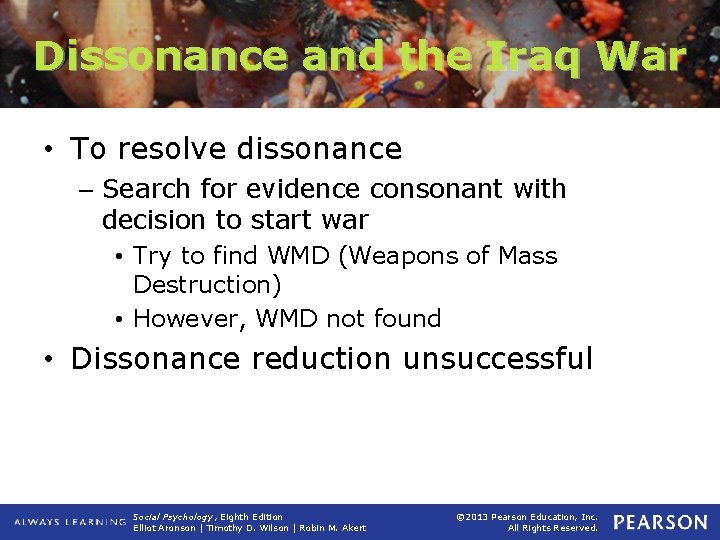 Dissonance and the Iraq War

• To resolve dissonance
– Search for evidence consonant with decision to start war
• Try to find WMD (Weapons of Mass Destruction)
• However, WMD not found
• Dissonance reduction unsuccessful

ALWAYS LEARNING Social Psychology, Eighth Edition Elliot Aronson | Timothy D. Wilson | Robin M. Akert ©2013 Pearson Education, Inc. All Rights Reserved. PEARSON